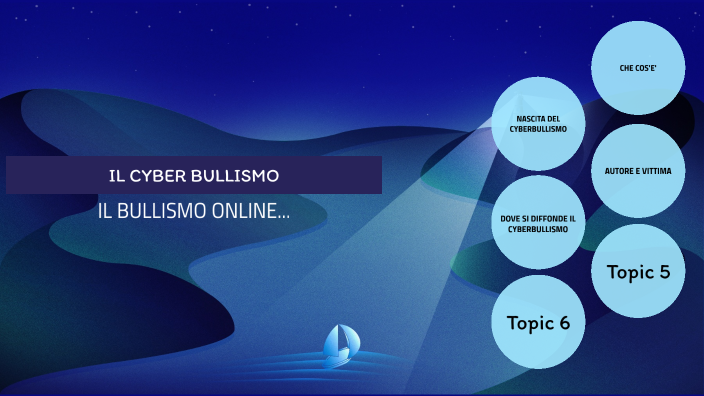 IL CYBER BULLISMO

IL BULLISMO ONLINE...

CHE COS'E'

NASCITA DEL CYBERBULLISMO

AUTORE E VITTIMA

DOVE SI DIFFONDE IL CYBERBULLISMO

Topic 5

Topic 6